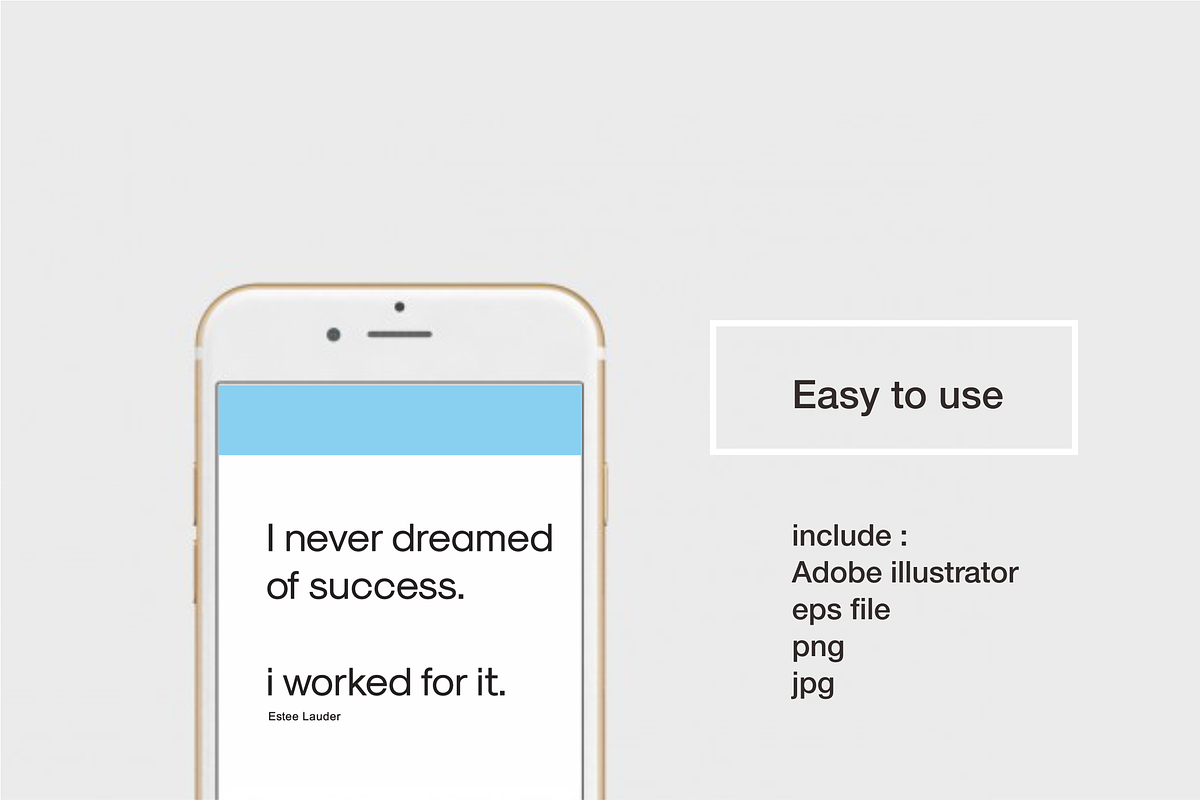 I never dreamed of success.

i worked for it.
Estee Lauder

Easy to use

include :
Adobe illustrator
eps file
png
jpg